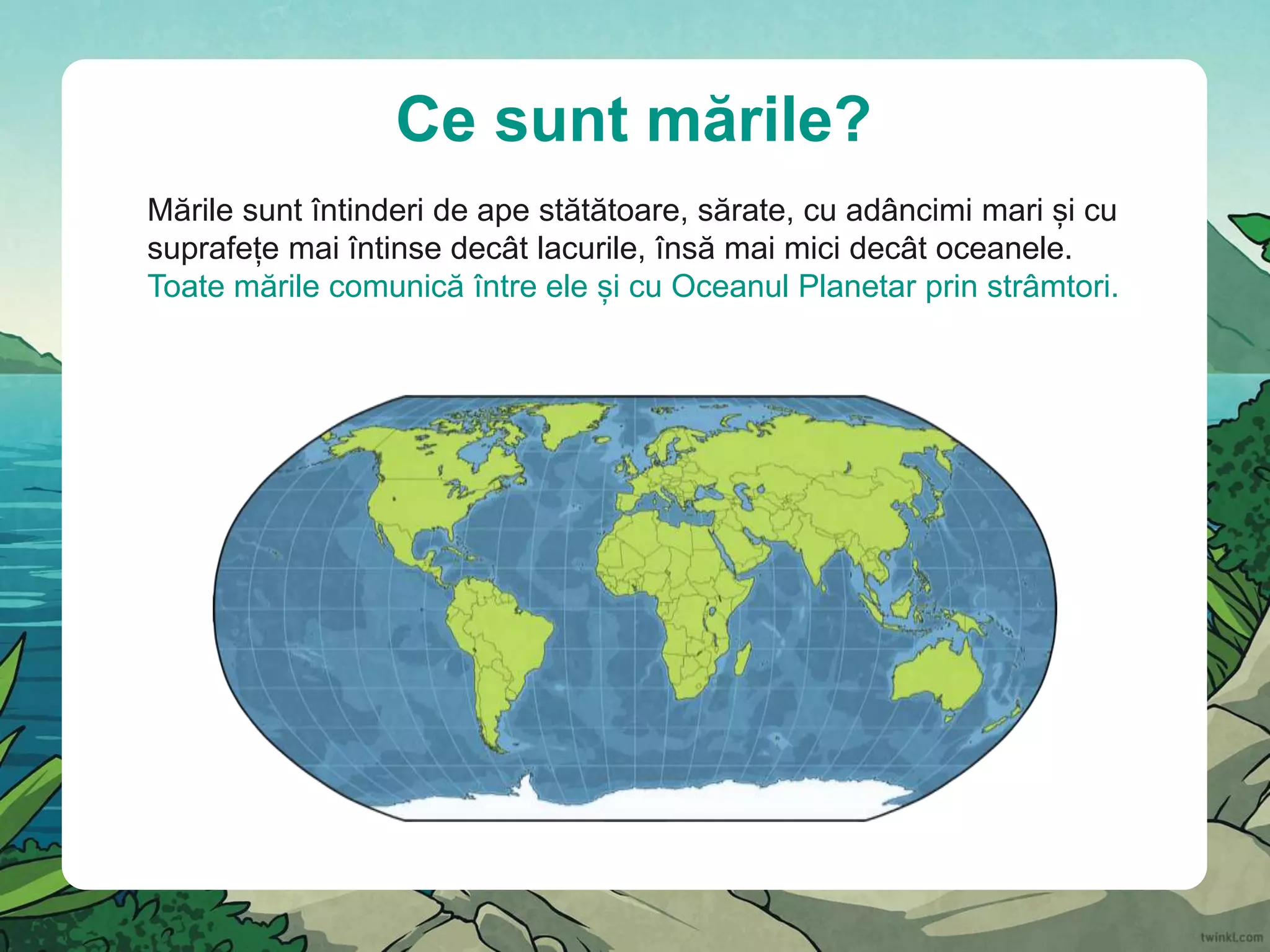 Ce sunt mările?

Mările sunt întinderi de ape stătătoare, sărate, cu adâncimi mari și cu suprafețe mai întinse decât lacurile, însă mai mici decât oceanele. Toate mările comunică între ele și cu Oceanul Planetar prin strâmtori.

twinkl.com